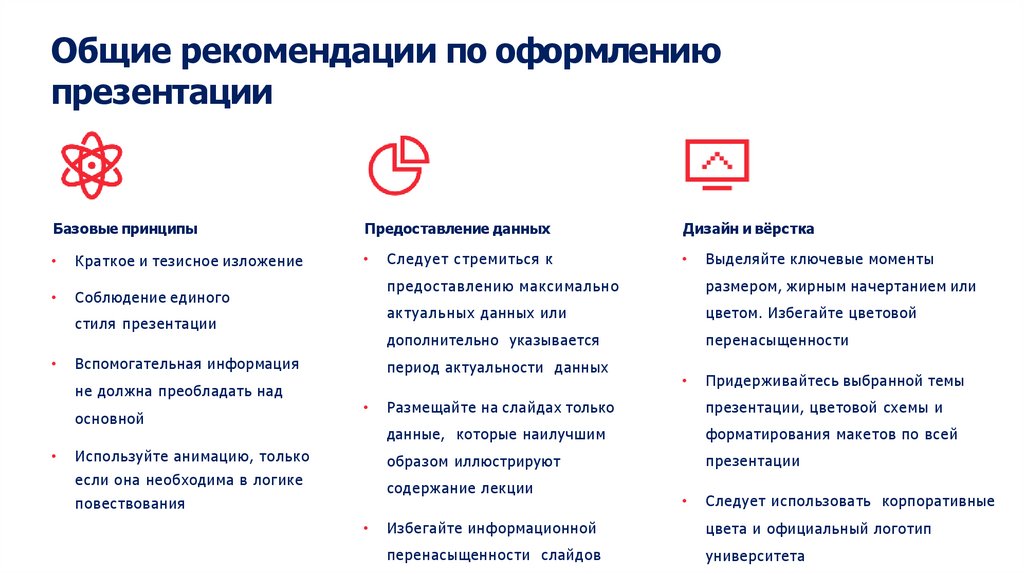 Общие рекомендации по оформлению презентации

Базовые принципы

• Краткое и тезисное изложение

• Соблюдение единого стиля презентации

• Вспомогательная информация не должна преобладать над основной

• Используйте анимацию, только если она необходима в логике повествования

Предоставление данных

• Следует стремиться к предоставлению максимально актуальных данных или дополнительно указывается период актуальности данных

• Размещайте на слайдах только данные, которые наилучшим образом иллюстрируют содержание лекции

• Избегайте информационной перенасыщенности слайдов

Дизайн и вёрстка

• Выделяйте ключевые моменты размером, жирным начертанием или цветом. Избегайте цветовой перенасыщенности

• Придерживайтесь выбранной темы презентации, цветовой схемы и форматирования макетов по всей презентации

• Следует использовать корпоративные цвета и официальный логотип университета